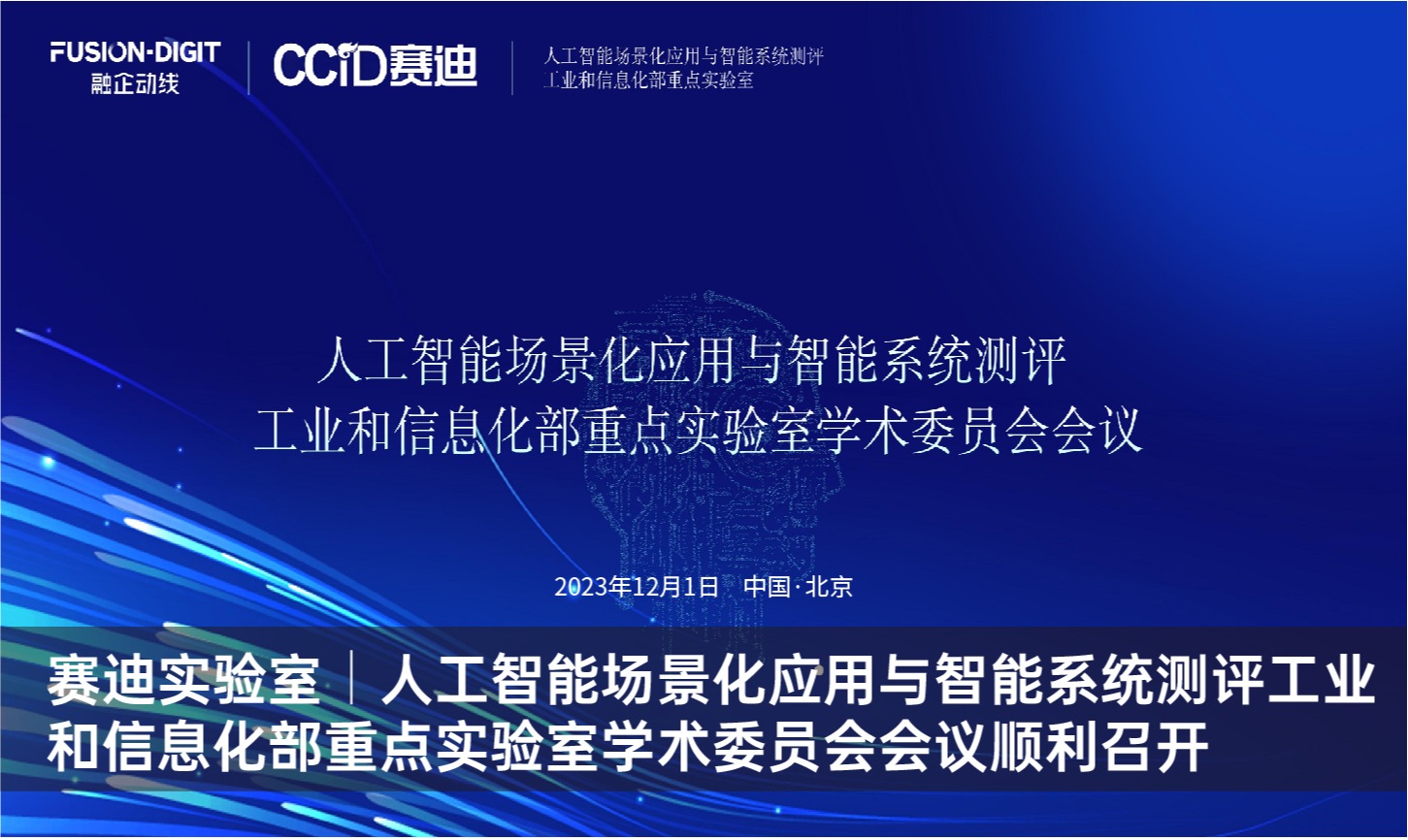 FUSION·DIGIT
融企动线

CCiD赛迪

人工智能场景化应用与智能系统测评
工业和信息化部重点实验室

人工智能场景化应用与智能系统测评
工业和信息化部重点实验室学术委员会会议

2023年12月1日 中国·北京

赛迪实验室｜人工智能场景化应用与智能系统测评工业和信息化部重点实验室学术委员会会议顺利召开